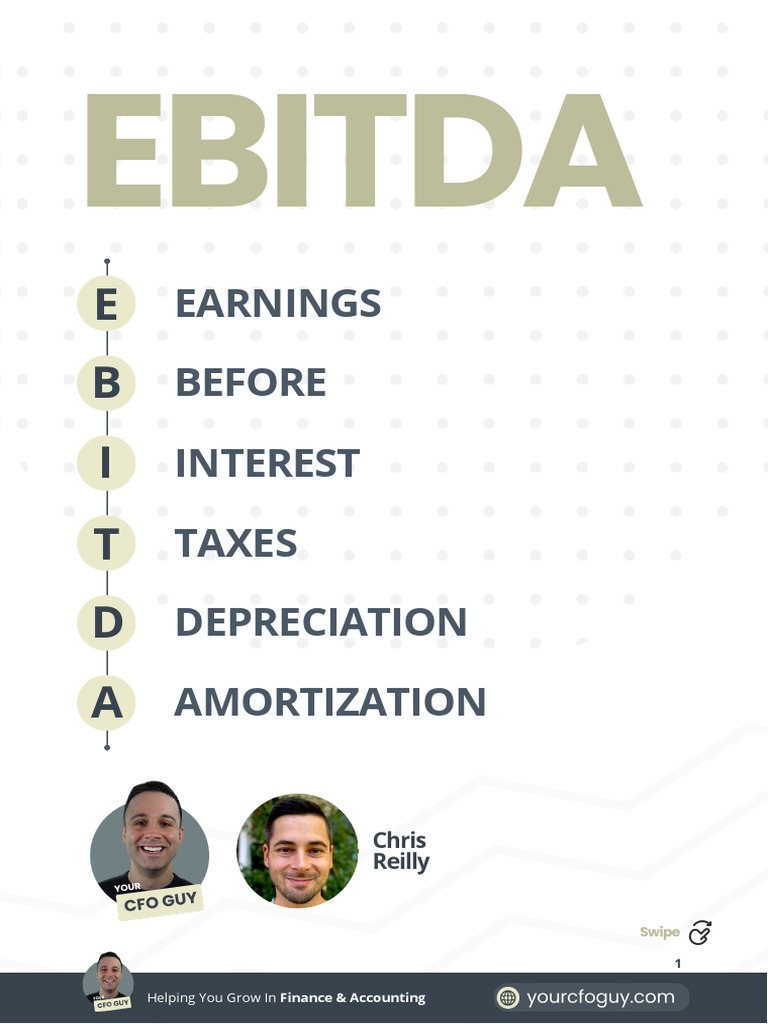 EBITDA

E EARNINGS
B BEFORE
I INTEREST
T TAXES
D DEPRECIATION
A AMORTIZATION

YOUR CFO GUY

Chris Reilly

Swipe

1

YOUR CFO GUY

Helping You Grow In Finance & Accounting

yourcfoguy.com